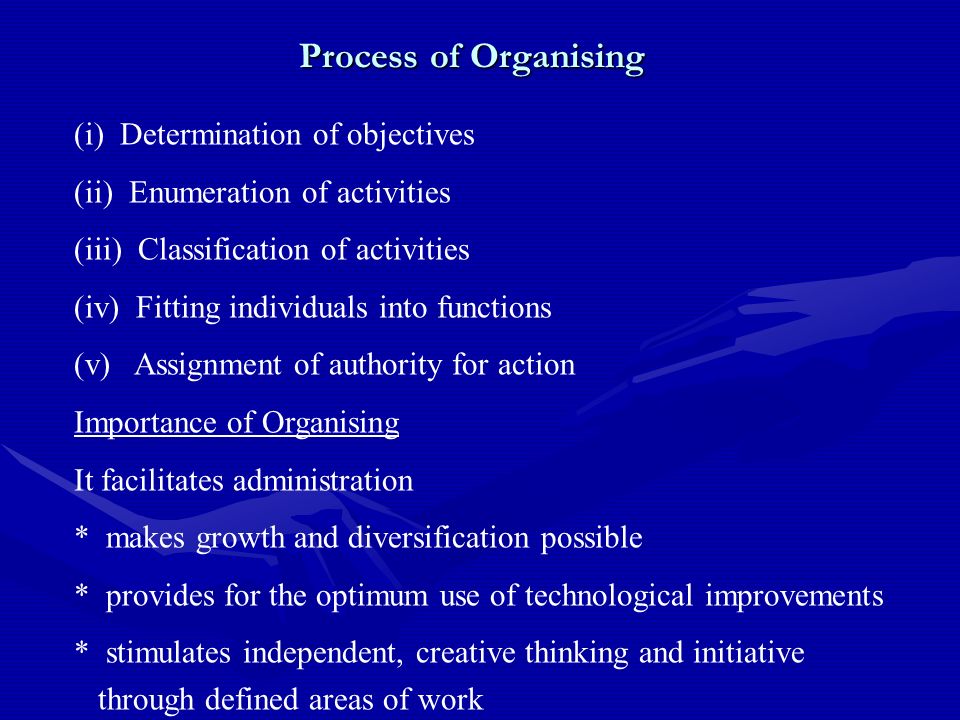 Process of Organising

(i) Determination of objectives

(ii) Enumeration of activities

(iii) Classification of activities

(iv) Fitting individuals into functions

(v) Assignment of authority for action

Importance of Organising

It facilitates administration

* makes growth and diversification possible

* provides for the optimum use of technological improvements

* stimulates independent, creative thinking and initiative through defined areas of work